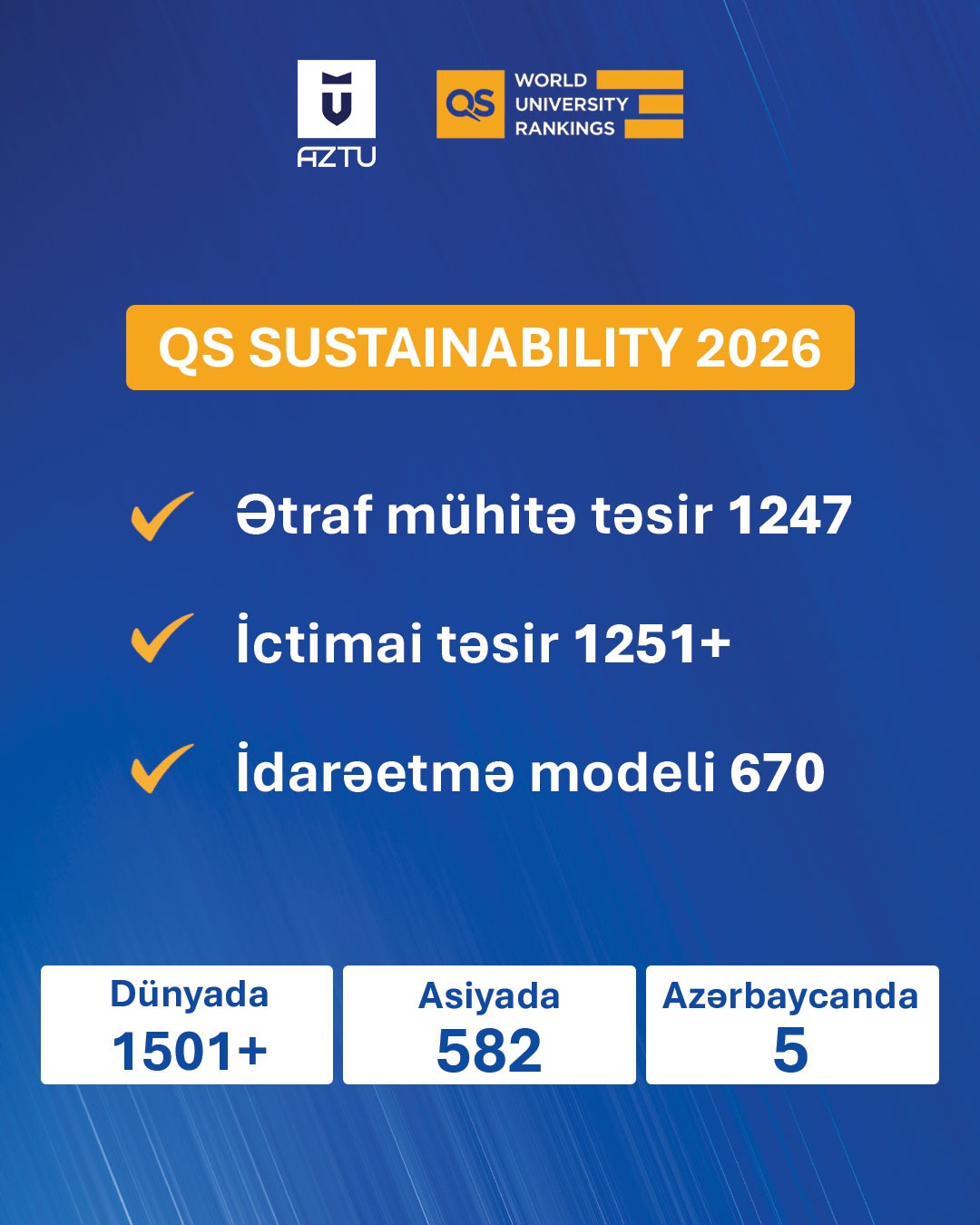 AZTU

QS WORLD UNIVERSITY RANKINGS

QS SUSTAINABILITY 2026

Ətraf mühitə təsir 1247

İctimai təsir 1251+

İdarəetmə modeli 670

Dünyada 1501+

Asiyada 582

Azərbaycanda 5